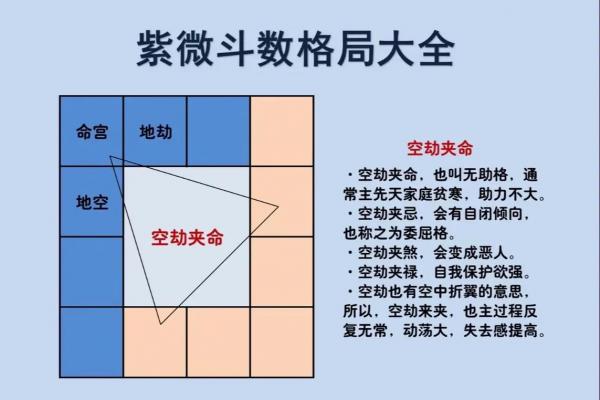 紫微斗数格局大全

命宫

地劫

地空

空劫夹命

空劫夹命

・空劫夹命，也叫无助格，通常主先天家庭贫寒，助力不大。
・空劫夹忌，会有自闭倾向，也称之为委屈格。
・空劫夹煞，会变成恶人。
・空劫夹禄，自我保护欲强。
・空劫也有空中折翼的意思，所以，空劫来夹，也主过程反复无常，动荡大，失去感提高。